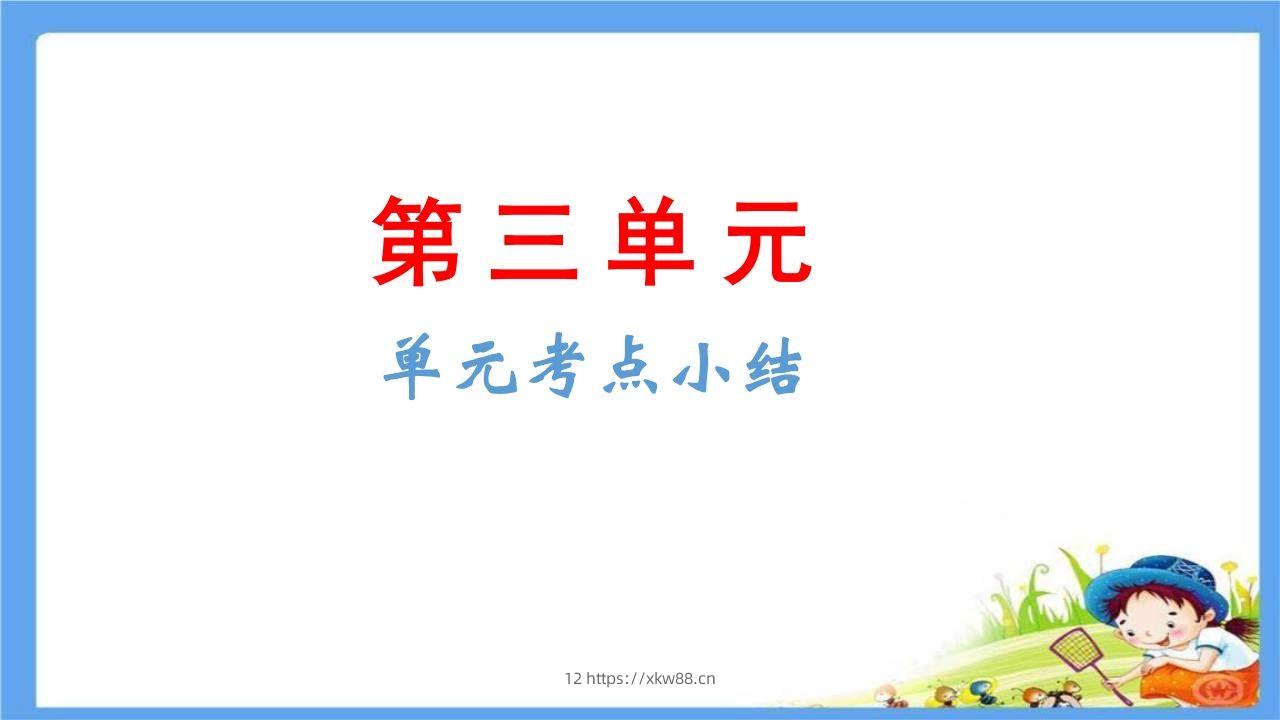 第三单元

单元考点小结

12 https://xkw88.cn